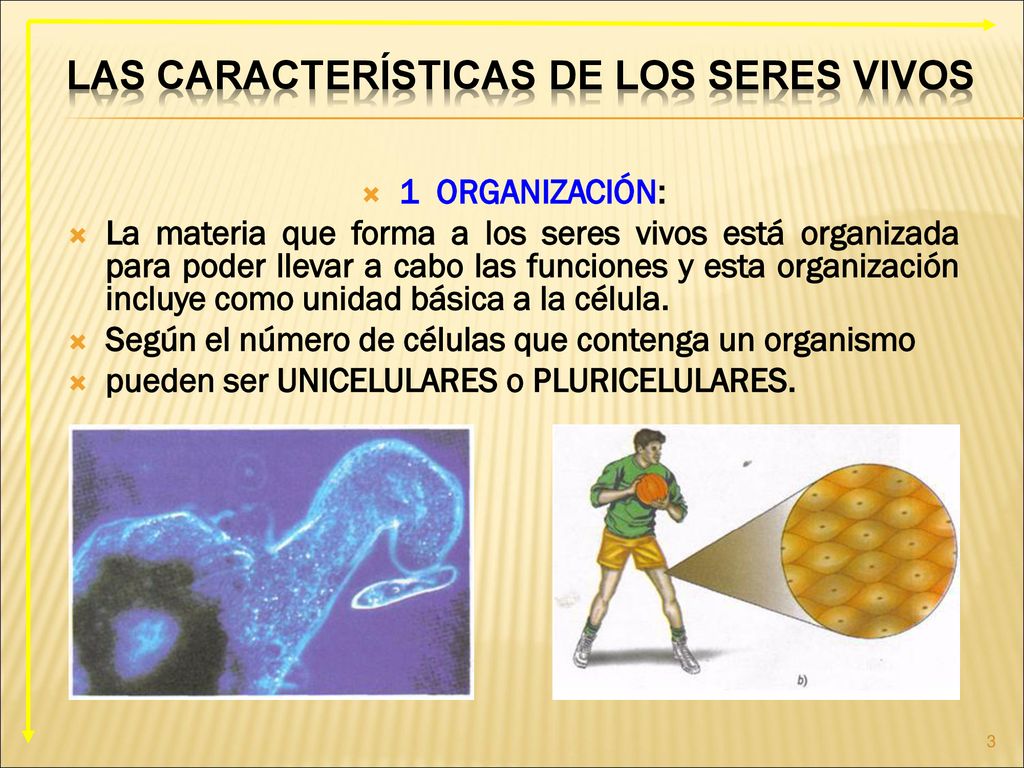 LAS CARACTERÍSTICAS DE LOS SERES VIVOS

1 ORGANIZACIÓN:

La materia que forma a los seres vivos está organizada para poder llevar a cabo las funciones y esta organización incluye como unidad básica a la célula.

Según el número de células que contenga un organismo

pueden ser UNICELULARES o PLURICELULARES.

b)

3